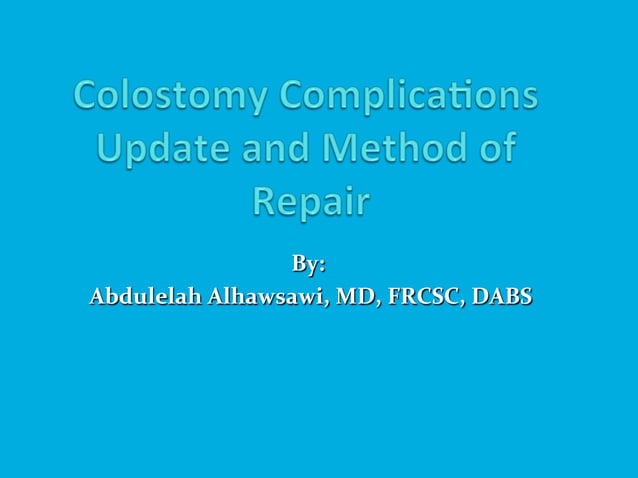 Colostomy Complications Update and Method of Repair

By:
Abdulelah Alhawsawi, MD, FRCSC, DABS